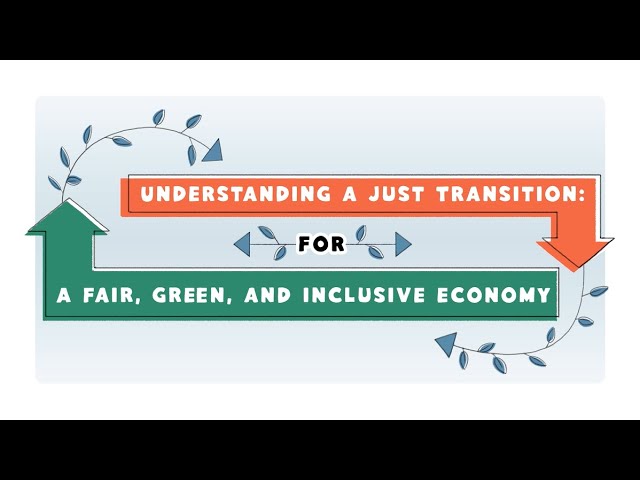 UNDERSTANDING A JUST TRANSITION:

FOR

A FAIR, GREEN, AND INCLUSIVE ECONOMY